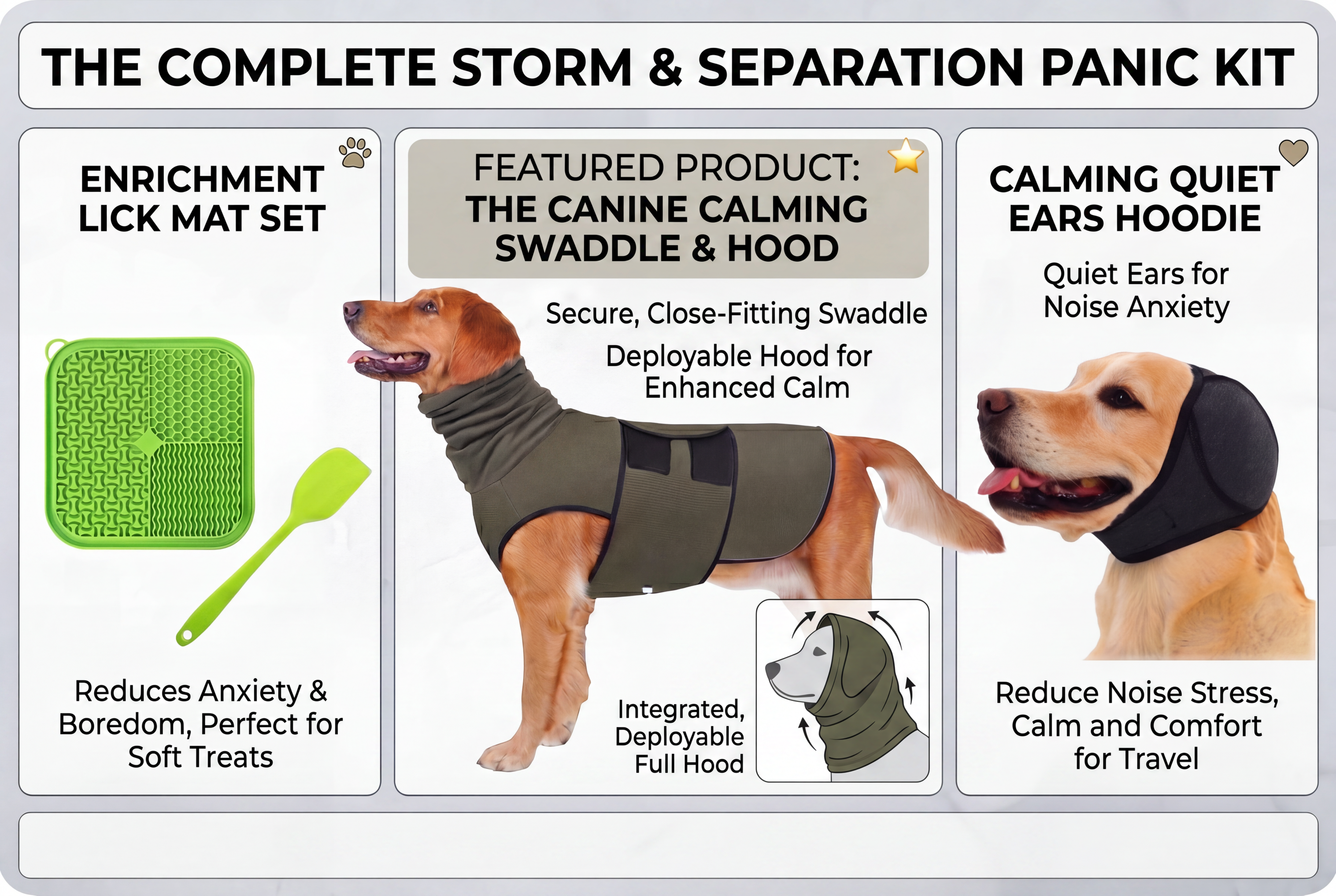 THE COMPLETE STORM & SEPARATION PANIC KIT

ENRICHMENT LICK MAT SET

Reduces Anxiety & Boredom, Perfect for Soft Treats

FEATURED PRODUCT: THE CANINE CALMING SWADDLE & HOOD

Secure, Close-Fitting Swaddle

Deployable Hood for Enhanced Calm

Integrated, Deployable Full Hood

CALMING QUIET EARS HOODIE

Quiet Ears for Noise Anxiety

Reduce Noise Stress, Calm and Comfort for Travel